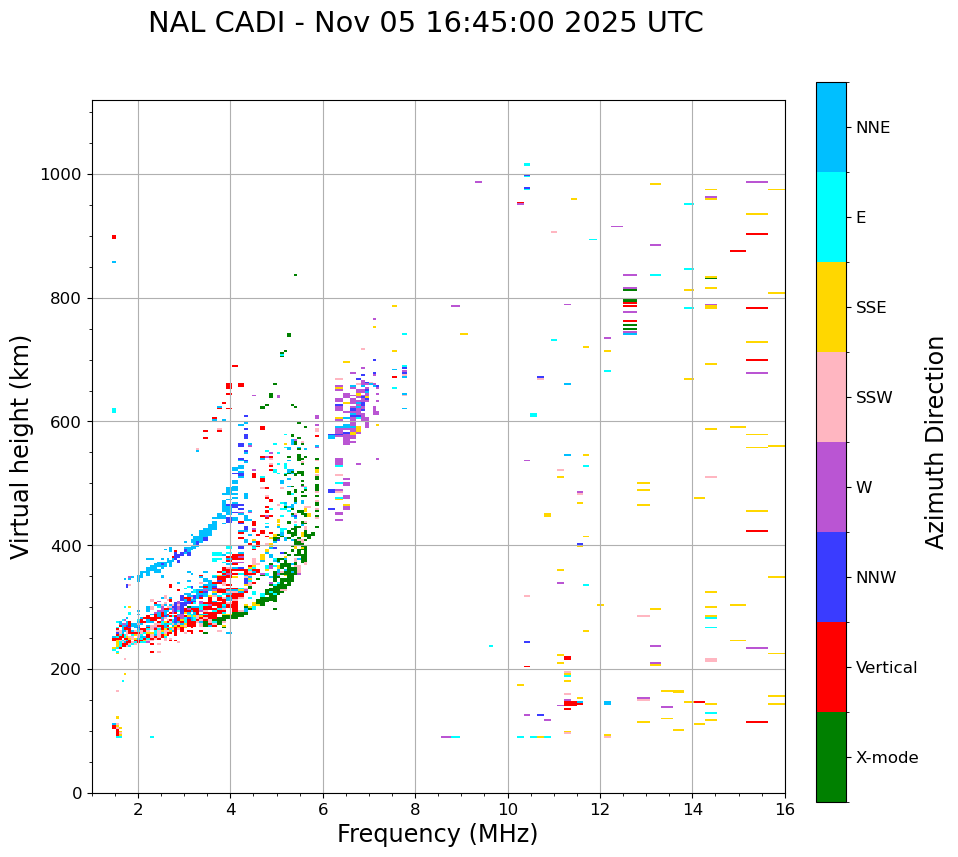 NAL CADI - Nov 05 16:45:00 2025 UTC

Virtual height (km)

1000
800
600
400
200
0

2
4
6
8
10
12
14
16

Frequency (MHz)

NNE
E
SSE
SSW
W
NNW
Vertical
X-mode

Azimuth Direction